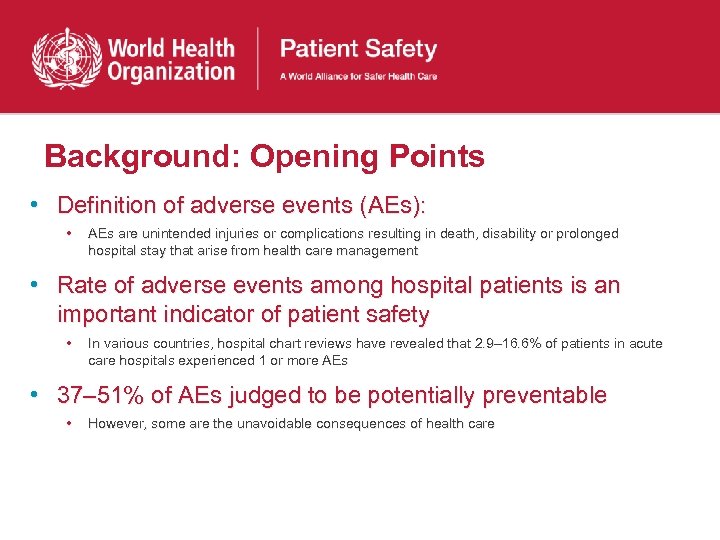 World Health Organization

Patient Safety
A World Alliance for Safer Health Care

Background: Opening Points

• Definition of adverse events (AEs):
  • AEs are unintended injuries or complications resulting in death, disability or prolonged hospital stay that arise from health care management

• Rate of adverse events among hospital patients is an important indicator of patient safety
  • In various countries, hospital chart reviews have revealed that 2.9–16.6% of patients in acute care hospitals experienced 1 or more AEs

• 37–51% of AEs judged to be potentially preventable
  • However, some are the unavoidable consequences of health care